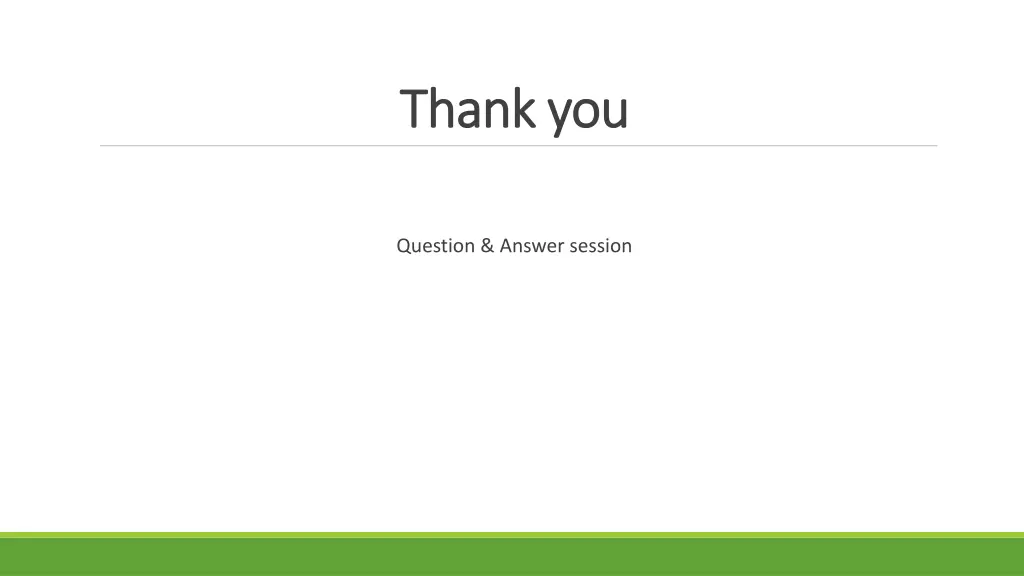 Thank you

Question & Answer session